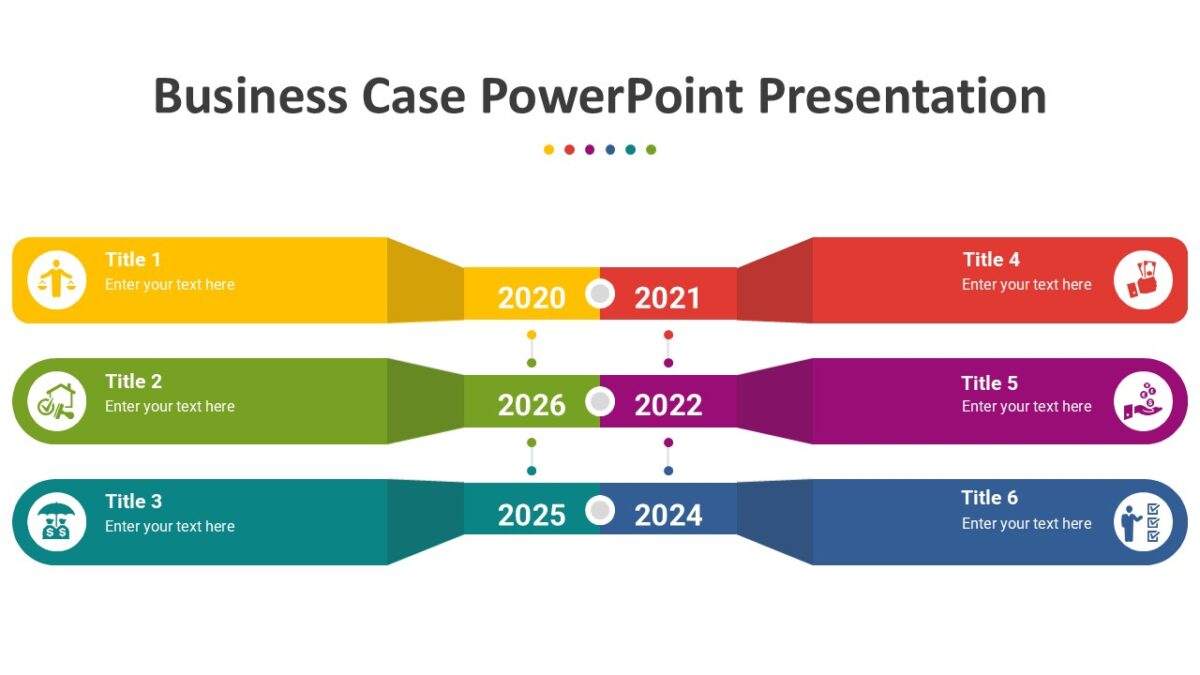 Business Case PowerPoint Presentation

Title 1
Enter your text here

2020

2021

Title 4
Enter your text here

Title 2
Enter your text here

2026

2022

Title 5
Enter your text here

Title 3
Enter your text here

2025

2024

Title 6
Enter your text here